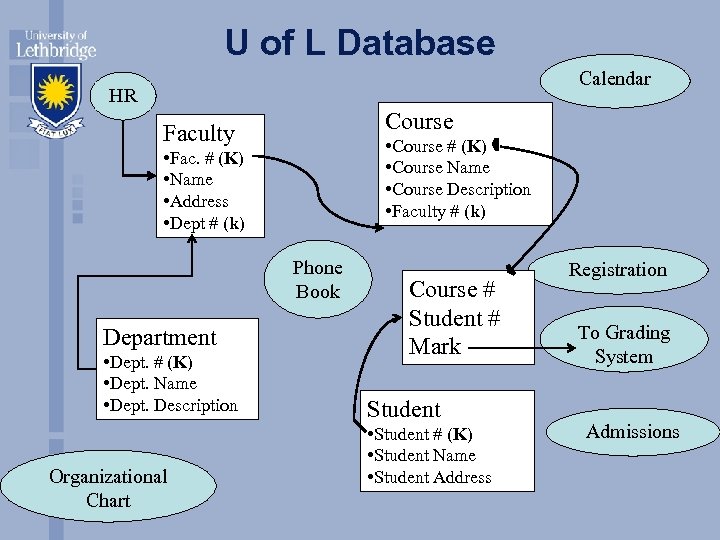 University of
Lethbridge

FIAT LUX

U of L Database

HR

Calendar

Faculty
•Fac. # (K)
•Name
•Address
•Dept # (k)

Course
•Course # (K)
•Course Name
•Course Description
•Faculty # (k)

Phone
Book

Registration

Course #
Student #
Mark

To Grading
System

Department
•Dept. # (K)
•Dept. Name
•Dept. Description

Student
•Student # (K)
•Student Name
•Student Address

Admissions

Organizational
Chart